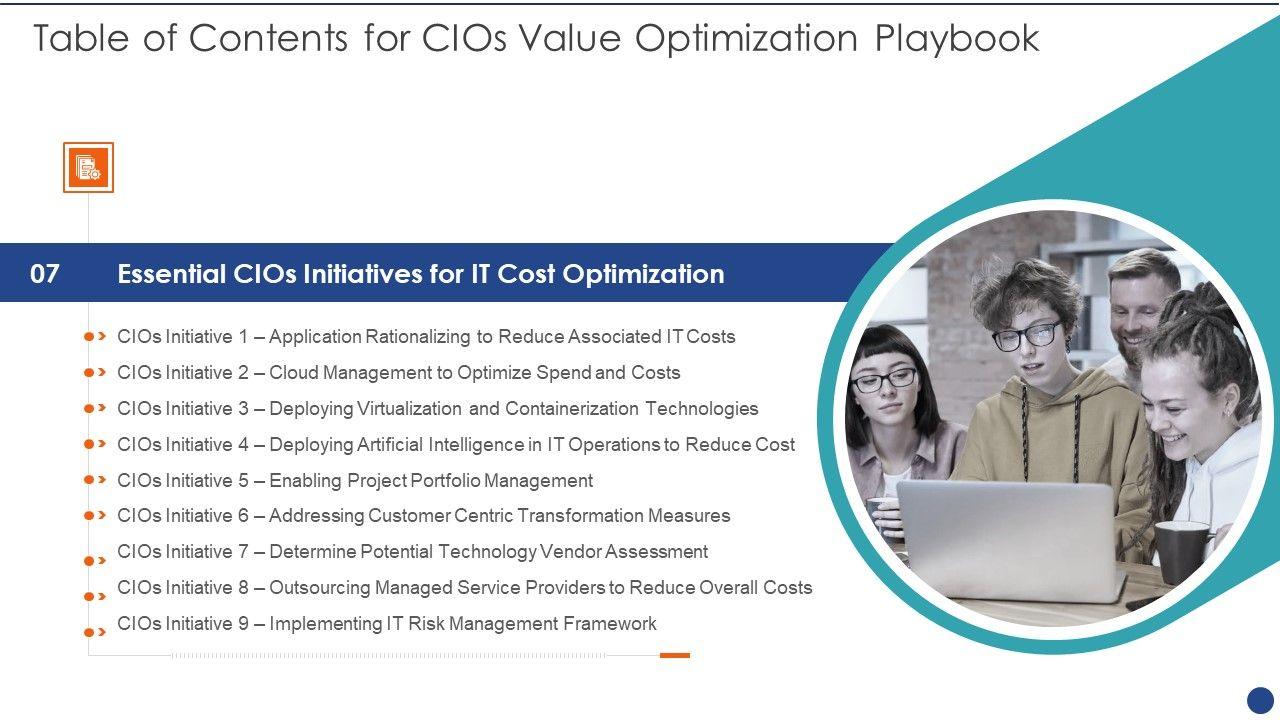 Table of Contents for CIOs Value Optimization Playbook

07 Essential CIOs Initiatives for IT Cost Optimization

CIOs Initiative 1 – Application Rationalizing to Reduce Associated IT Costs

CIOs Initiative 2 – Cloud Management to Optimize Spend and Costs

CIOs Initiative 3 – Deploying Virtualization and Containerization Technologies

CIOs Initiative 4 – Deploying Artificial Intelligence in IT Operations to Reduce Cost

CIOs Initiative 5 – Enabling Project Portfolio Management

CIOs Initiative 6 – Addressing Customer Centric Transformation Measures

CIOs Initiative 7 – Determine Potential Technology Vendor Assessment

CIOs Initiative 8 – Outsourcing Managed Service Providers to Reduce Overall Costs

CIOs Initiative 9 – Implementing IT Risk Management Framework